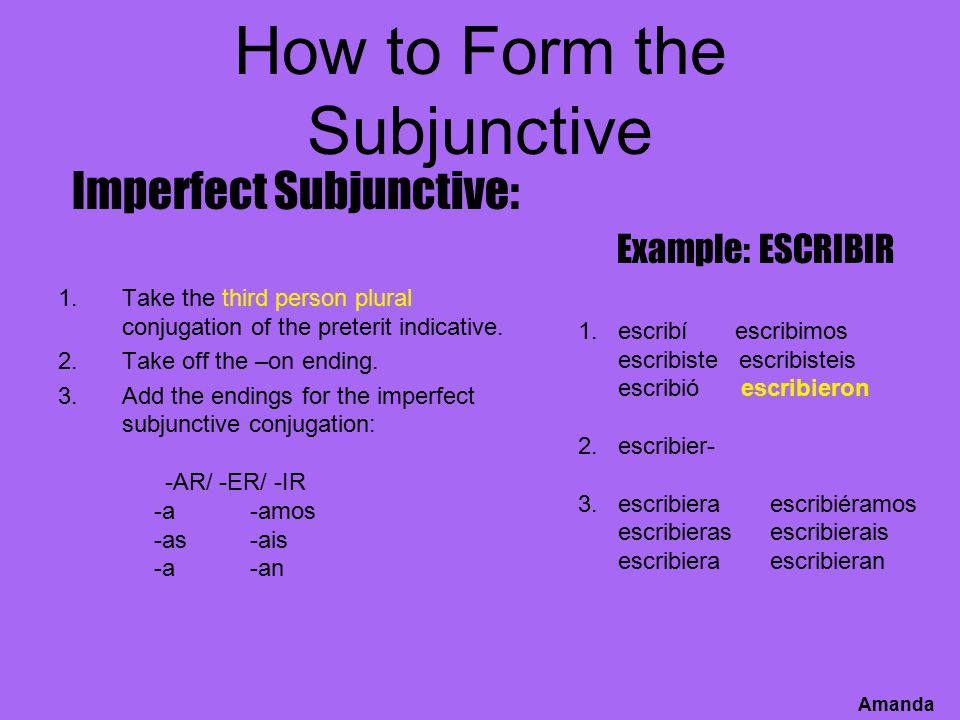 How to Form the Subjunctive

Imperfect Subjunctive:

1. Take the third person plural conjugation of the preterit indicative.
2. Take off the –on ending.
3. Add the endings for the imperfect subjunctive conjugation:

-AR/ -ER/ -IR
-a -amos
-as -ais
-a -an

Example: ESCRIBIR

1. escribí escribimos
escribiste escribisteis
escribió escribieron

2. escribier-

3. escribiera escribiéramos
escribieras escribierais
escribiera escribieran

Amanda